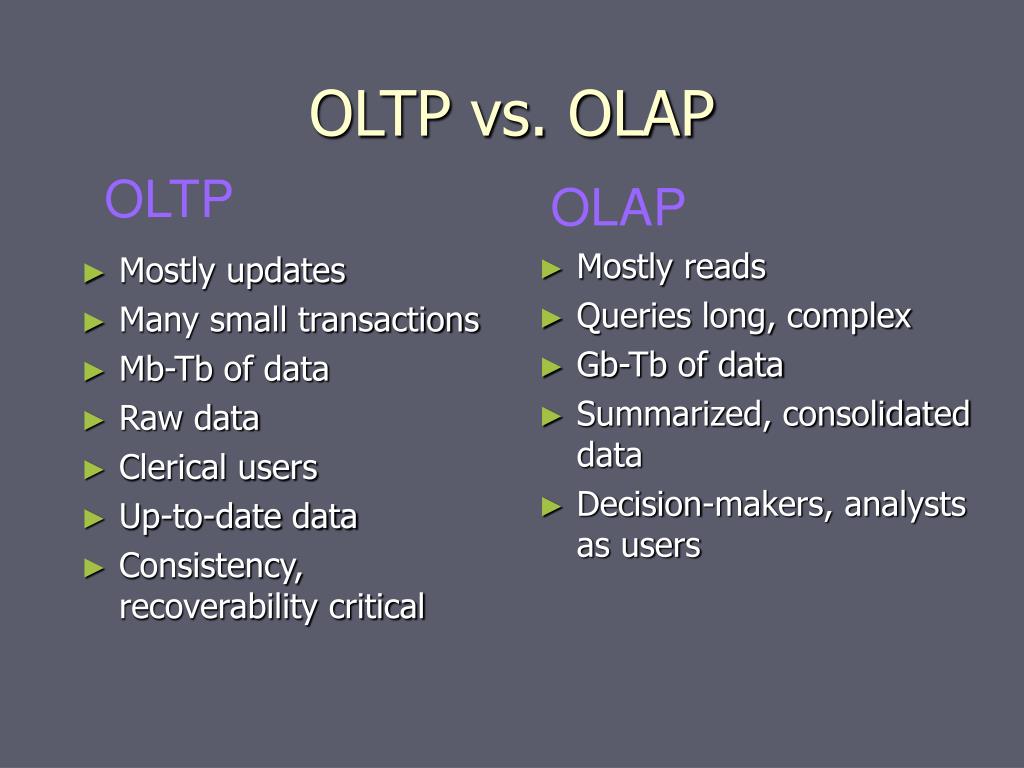 OLTP vs. OLAP

OLTP

► Mostly updates
► Many small transactions
► Mb-Tb of data
► Raw data
► Clerical users
► Up-to-date data
► Consistency, recoverability critical

OLAP

► Mostly reads
► Queries long, complex
► Gb-Tb of data
► Summarized, consolidated data
► Decision-makers, analysts as users